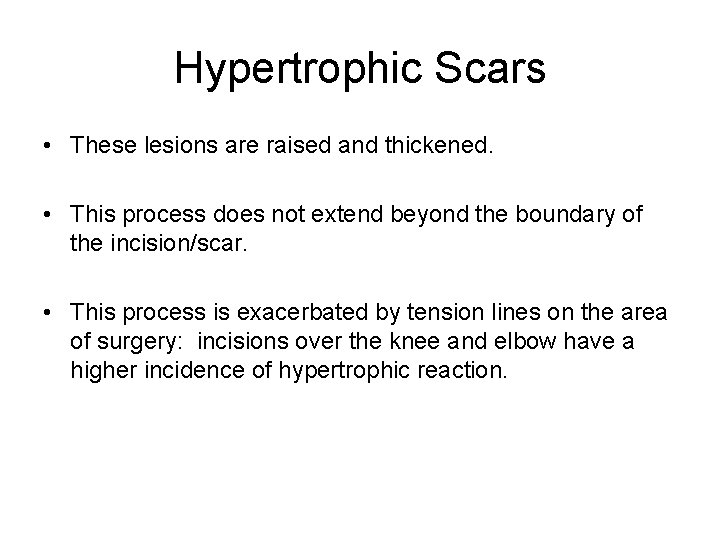 Hypertrophic Scars

• These lesions are raised and thickened.

• This process does not extend beyond the boundary of the incision/scar.

• This process is exacerbated by tension lines on the area of surgery:  incisions over the knee and elbow have a higher incidence of hypertrophic reaction.